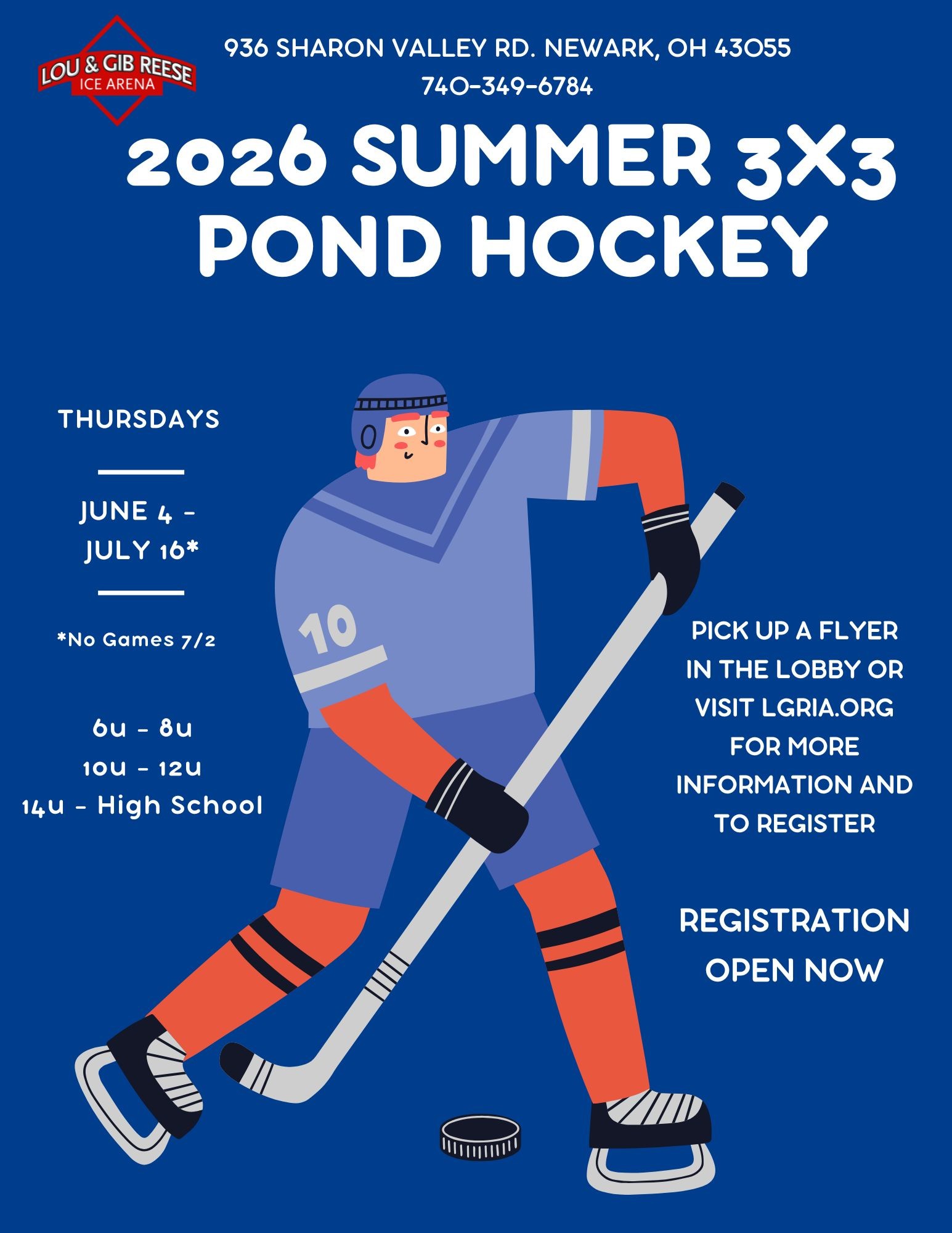 LOU & GIB REESE
ICE ARENA

936 SHARON VALLEY RD. NEWARK, OH 43055
740-349-6784

2026 SUMMER 3X3
POND HOCKEY

THURSDAYS

JUNE 4 -
JULY 16*

*No Games 7/2

6u - 8u
10u - 12u
14u - High School

10

PICK UP A FLYER IN THE LOBBY OR VISIT LGRIA.ORG FOR MORE INFORMATION AND TO REGISTER

REGISTRATION OPEN NOW